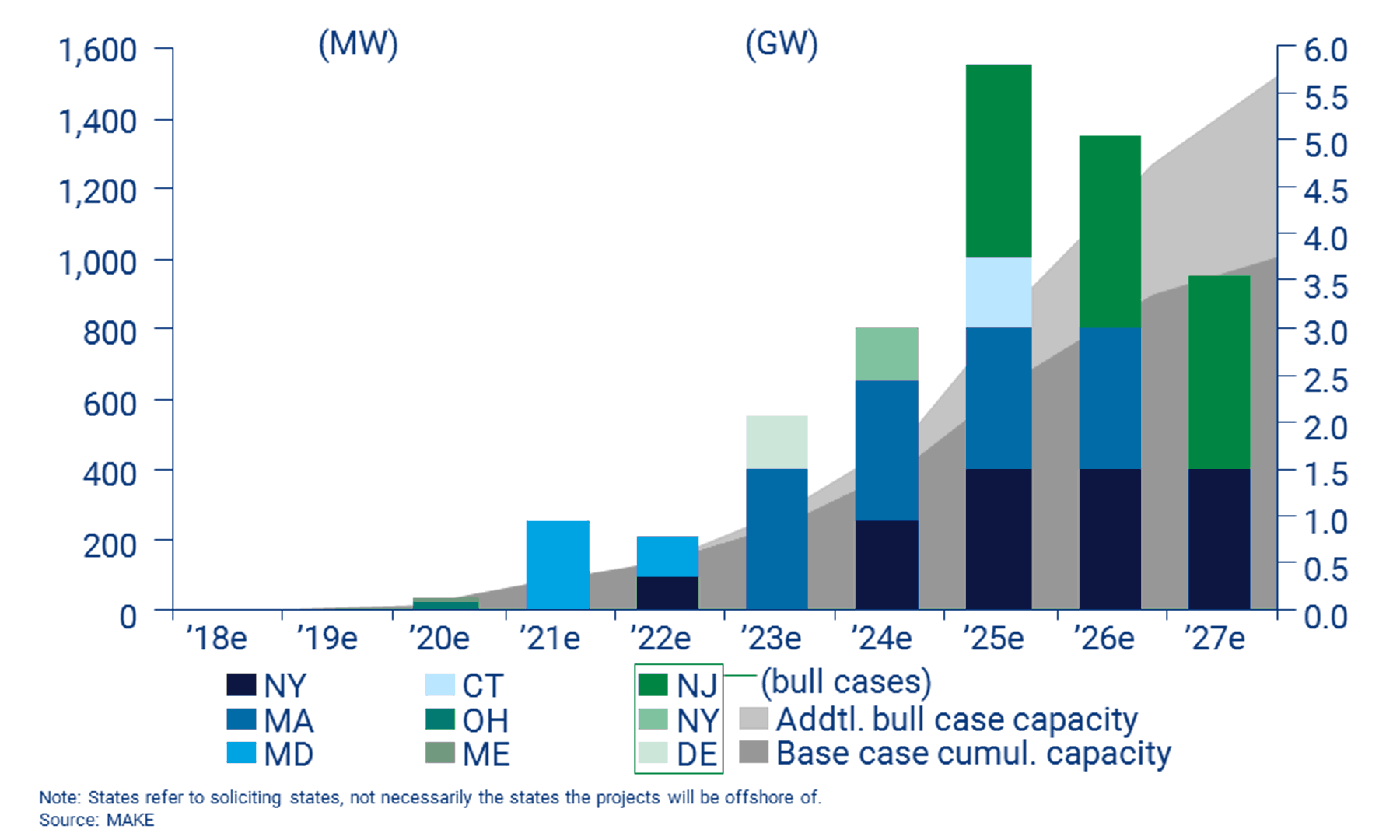 (MW)

(GW)

1,600
1,400
1,200
1,000
800
600
400
200
0

6.0
5.5
5.0
4.5
4.0
3.5
3.0
2.5
2.0
1.5
1.0
0.5
0.0

'18e '19e '20e '21e '22e '23e '24e '25e '26e '27e

NY
MA
MD
CT
OH
ME
NJ
NY
DE
(bull cases)
Addtl. bull case capacity
Base case cumul. capacity

Note: States refer to soliciting states, not necessarily the states the projects will be offshore of.
Source: MAKE